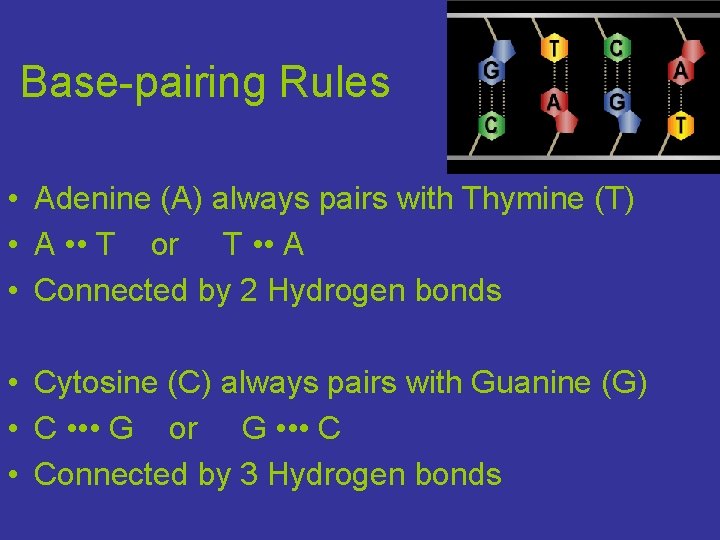 Base-pairing Rules

G T C A
C A G T

• Adenine (A) always pairs with Thymine (T)
• A •• T or T •• A
• Connected by 2 Hydrogen bonds

• Cytosine (C) always pairs with Guanine (G)
• C ••• G or G ••• C
• Connected by 3 Hydrogen bonds